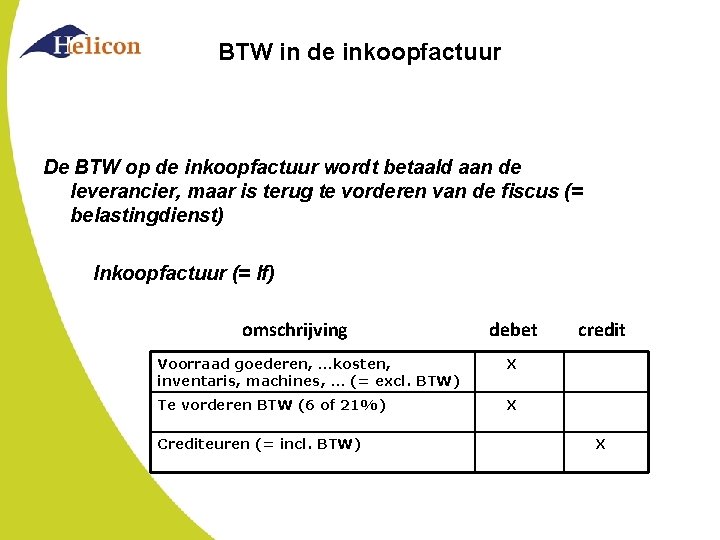 Helicon

BTW in de inkoopfactuur

De BTW op de inkoopfactuur wordt betaald aan de leverancier, maar is terug te vorderen van de fiscus (= belastingdienst)

Inkoopfactuur (= If)

| omschrijving | debet | credit |
|---|---|---|
| Voorraad goederen, ...kosten, inventaris, machines, ... (= excl. BTW) | X | |
| Te vorderen BTW (6 of 21%) | X | |
| Crediteuren (= incl. BTW) | | X |